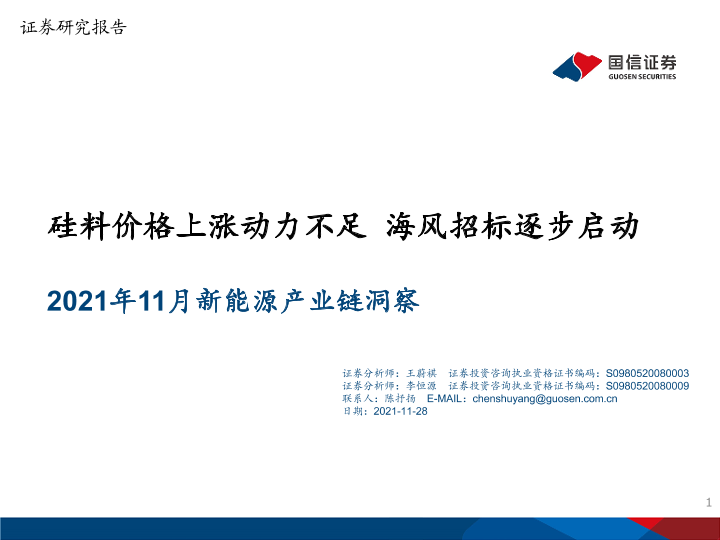 证券研究报告

国信证券
GUOSEN SECURITIES

硅料价格上涨动力不足 海风招标逐步启动

2021年11月新能源产业链洞察

证券分析师：王蔚祺 证券投资咨询执业资格证书编码：S0980520080003
证券分析师：李恒源 证券投资咨询执业资格证书编码：S0980520080009
联系人：陈抒扬 E-MAIL：chenshuyang@guosen.com.cn
日期：2021-11-28

1